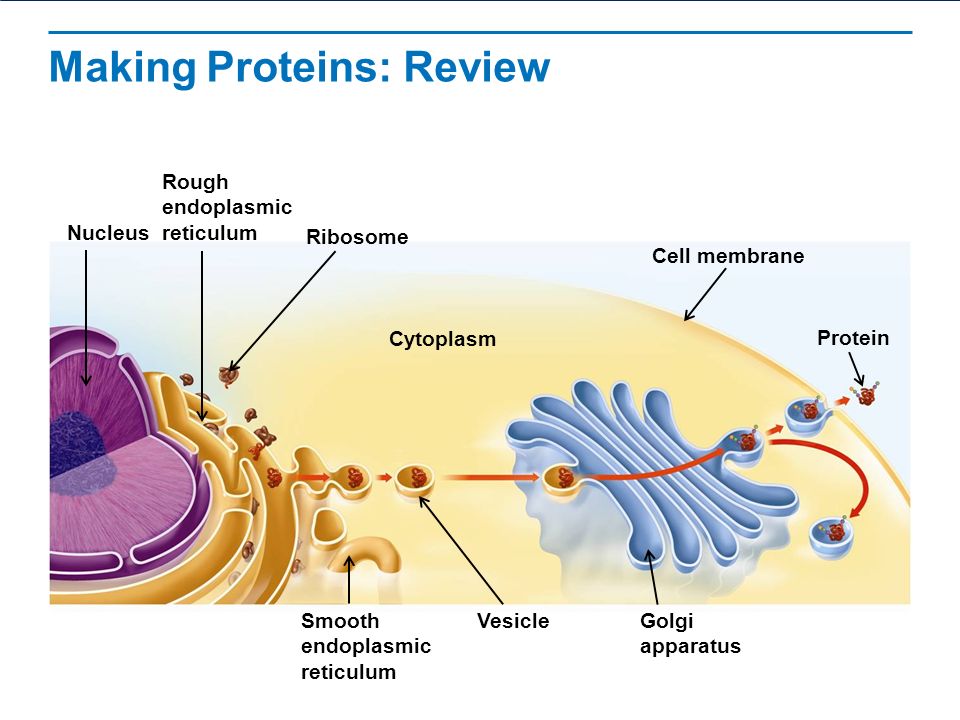 Making Proteins: Review

Nucleus

Rough endoplasmic reticulum

Ribosome

Cell membrane

Cytoplasm

Protein

Smooth endoplasmic reticulum

Vesicle

Golgi apparatus